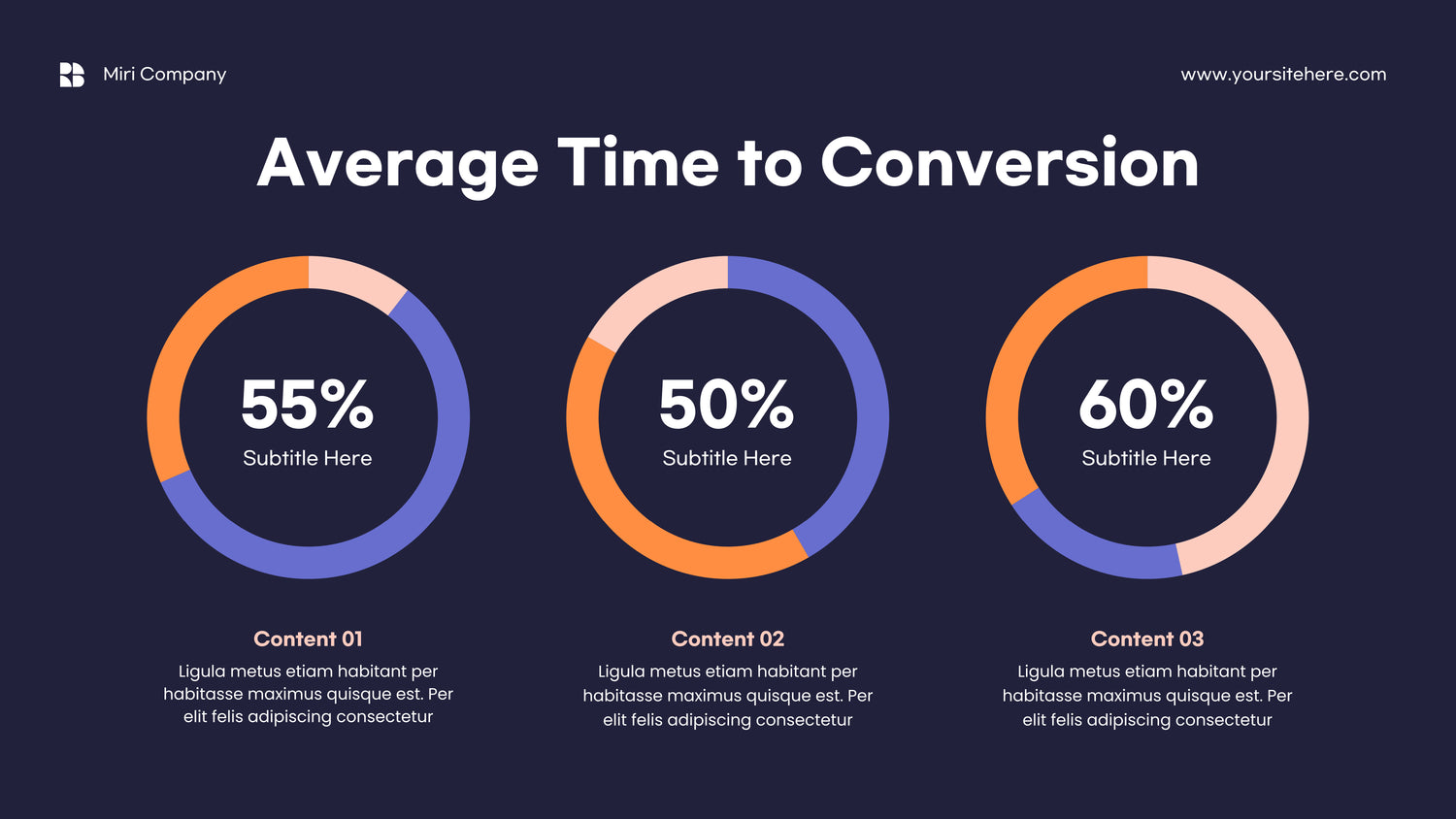 Miri Company

www.yoursitehere.com

Average Time to Conversion

55%
Subtitle Here

50%
Subtitle Here

60%
Subtitle Here

Content 01
Ligula metus etiam habitant per habitasse maximus quisque est. Per elit felis adipiscing consectetur

Content 02
Ligula metus etiam habitant per habitasse maximus quisque est. Per elit felis adipiscing consectetur

Content 03
Ligula metus etiam habitant per habitasse maximus quisque est. Per elit felis adipiscing consectetur